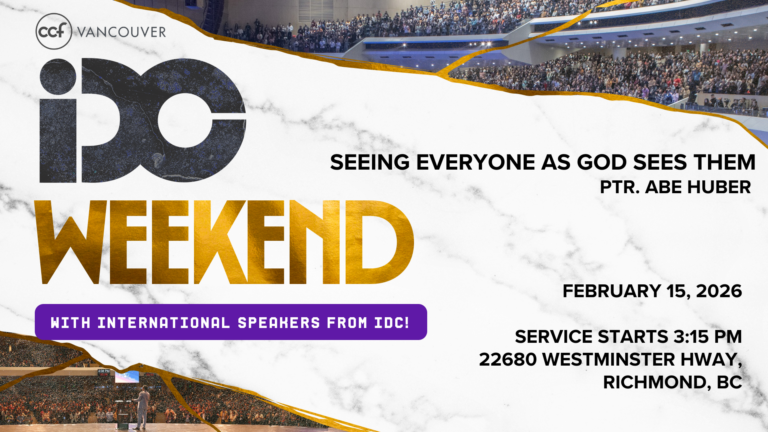 ccf VANCOUVER

IDC

WEEKEND

WITH INTERNATIONAL SPEAKERS FROM IDC!

SEEING EVERYONE AS GOD SEES THEM
PTR. ABE HUBER

FEBRUARY 15, 2026

SERVICE STARTS 3:15 PM
22680 WESTMINSTER HWAY,
RICHMOND, BC